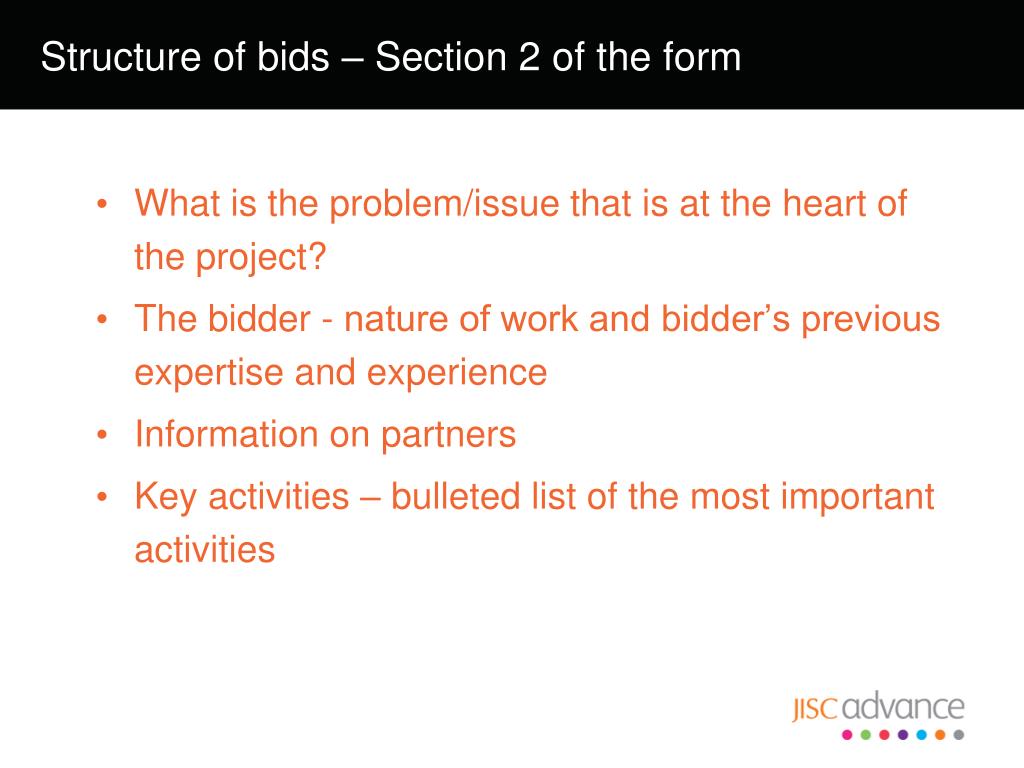 Structure of bids – Section 2 of the form

• What is the problem/issue that is at the heart of the project?
• The bidder - nature of work and bidder's previous expertise and experience
• Information on partners
• Key activities – bulleted list of the most important activities

JISC advance